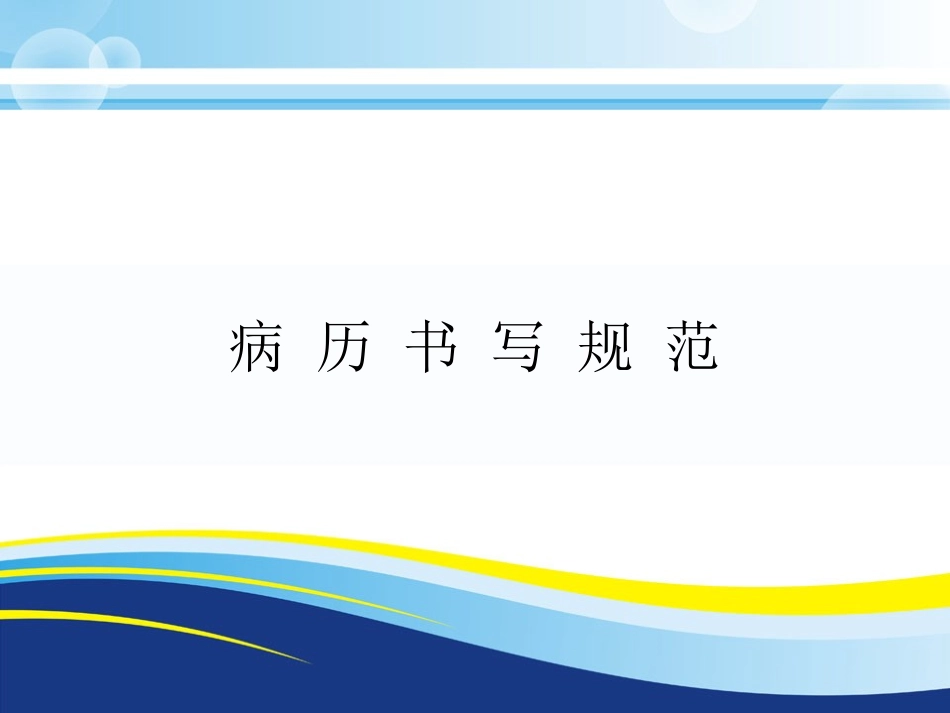 病 历 书 写 规 范